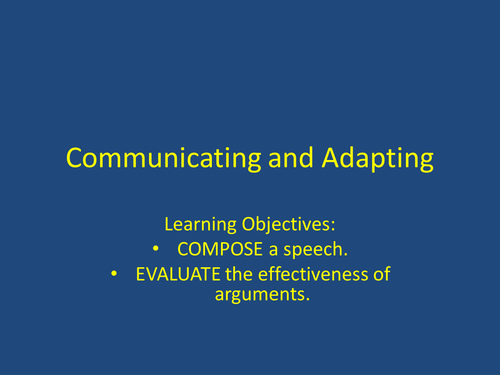 Communicating and Adapting

Learning Objectives:
• COMPOSE a speech.
• EVALUATE the effectiveness of arguments.